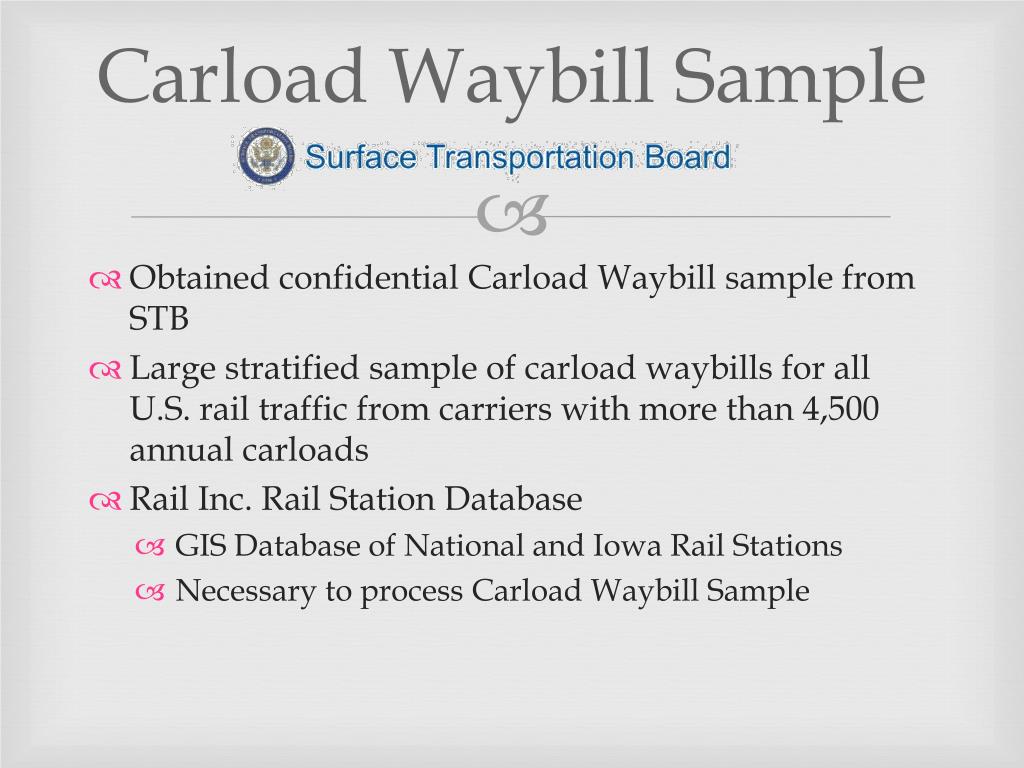 Carload Waybill Sample

Surface Transportation Board

Obtained confidential Carload Waybill sample from STB

Large stratified sample of carload waybills for all U.S. rail traffic from carriers with more than 4,500 annual carloads

Rail Inc. Rail Station Database

GIS Database of National and Iowa Rail Stations

Necessary to process Carload Waybill Sample